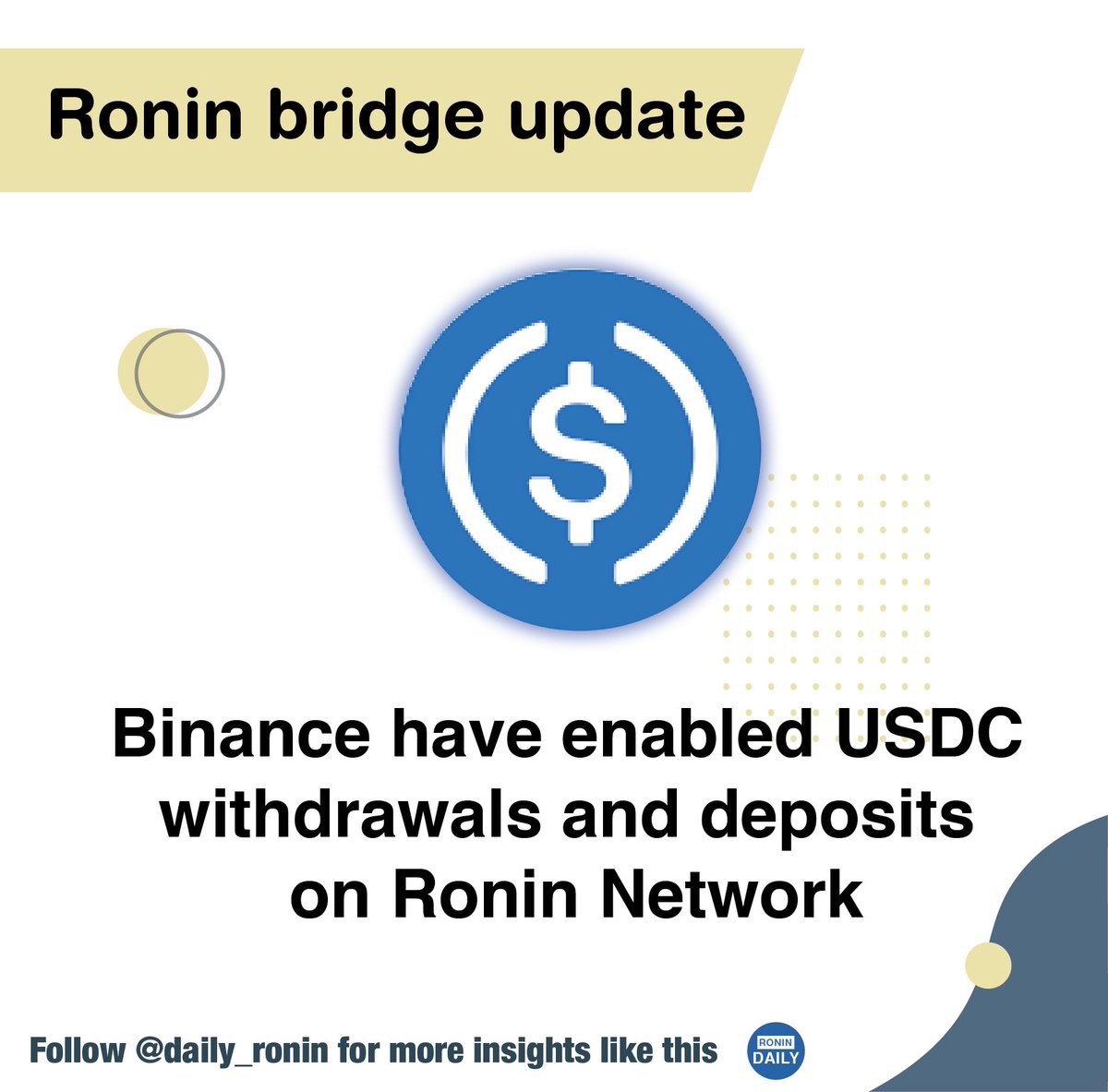 Ronin bridge update

$

Binance have enabled USDC withdrawals and deposits on Ronin Network

Follow @daily_ronin for more insights like this

RONIN DAILY